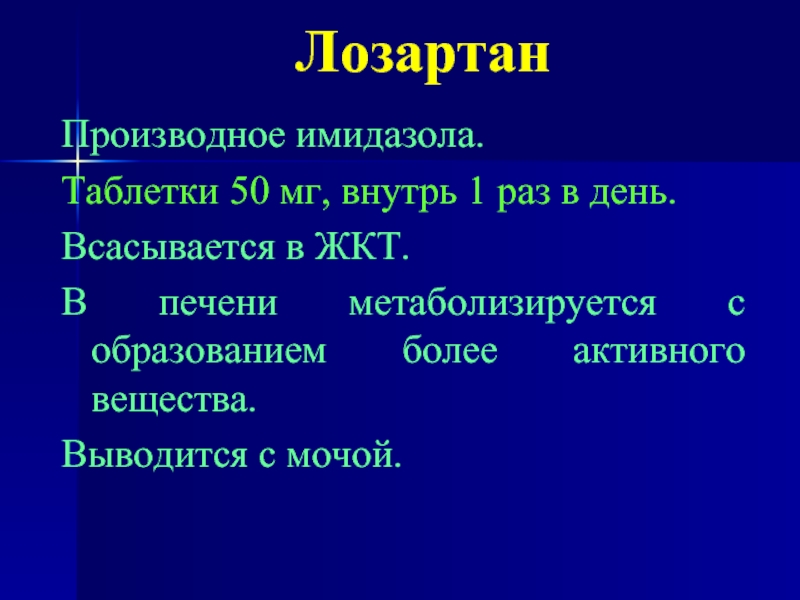 Лозартан

Производное имидазола.

Таблетки 50 мг, внутрь 1 раз в день.

Всасывается в ЖКТ.

В печени метаболизируется с образованием более активного вещества.

Выводится с мочой.